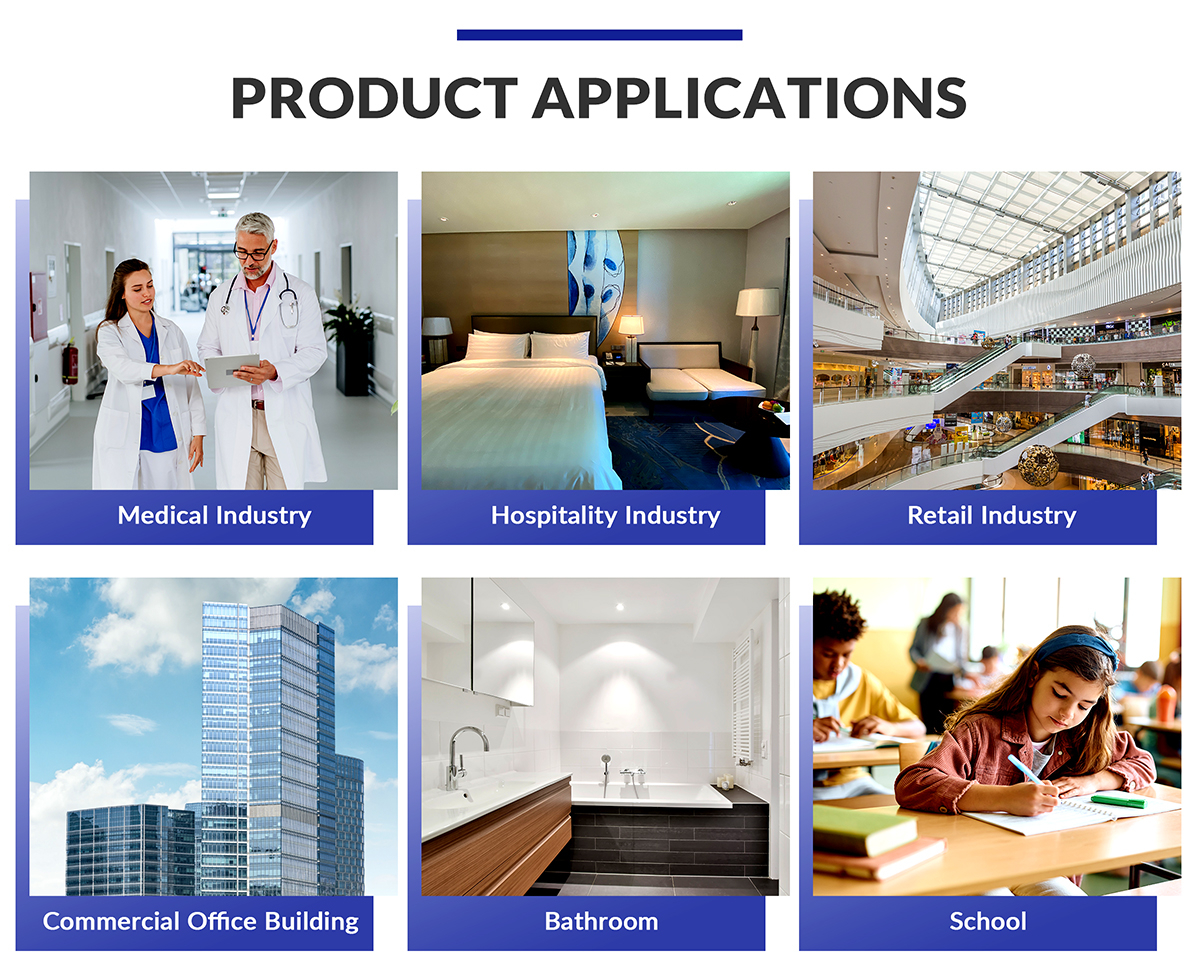 PRODUCT APPLICATIONS

Medical Industry

Hospitality Industry

Retail Industry

Commercial Office Building

Bathroom

School